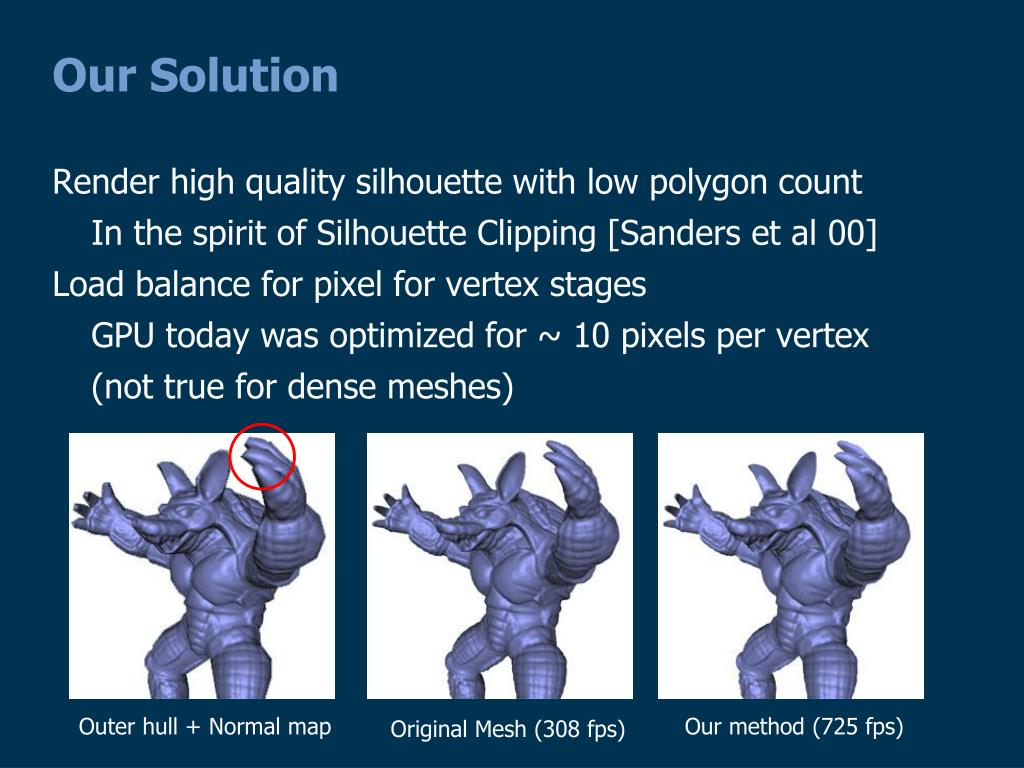 Our Solution

Render high quality silhouette with low polygon count

In the spirit of Silhouette Clipping [Sanders et al 00]

Load balance for pixel for vertex stages

GPU today was optimized for ~ 10 pixels per vertex

(not true for dense meshes)

Outer hull + Normal map

Original Mesh (308 fps)

Our method (725 fps)